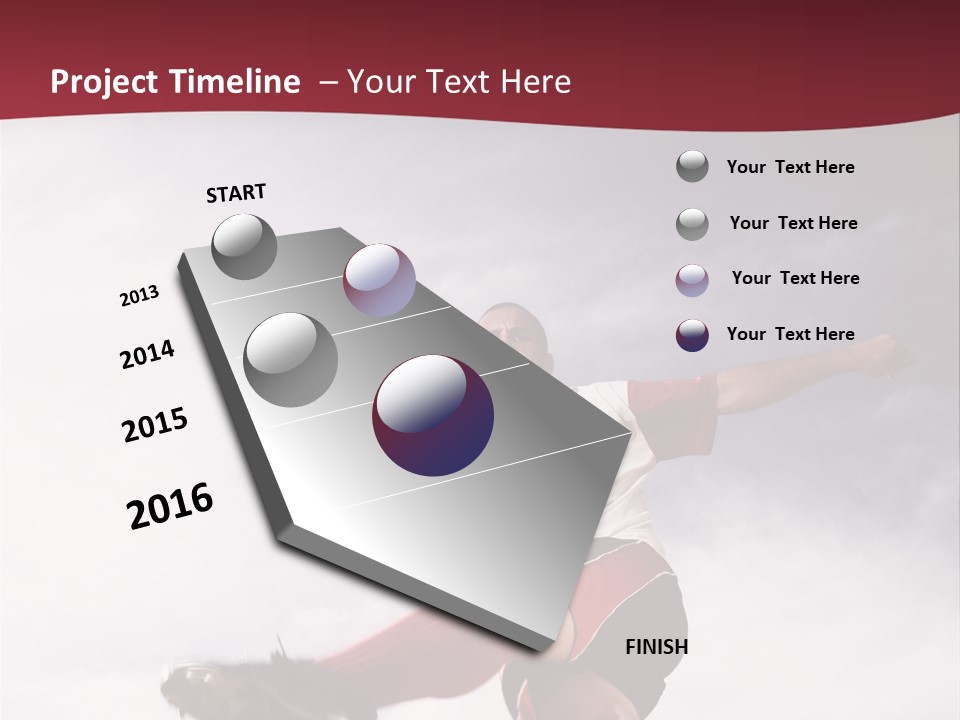 Project Timeline – Your Text Here

START

2013

2014

2015

2016

FINISH

Your Text Here

Your Text Here

Your Text Here

Your Text Here